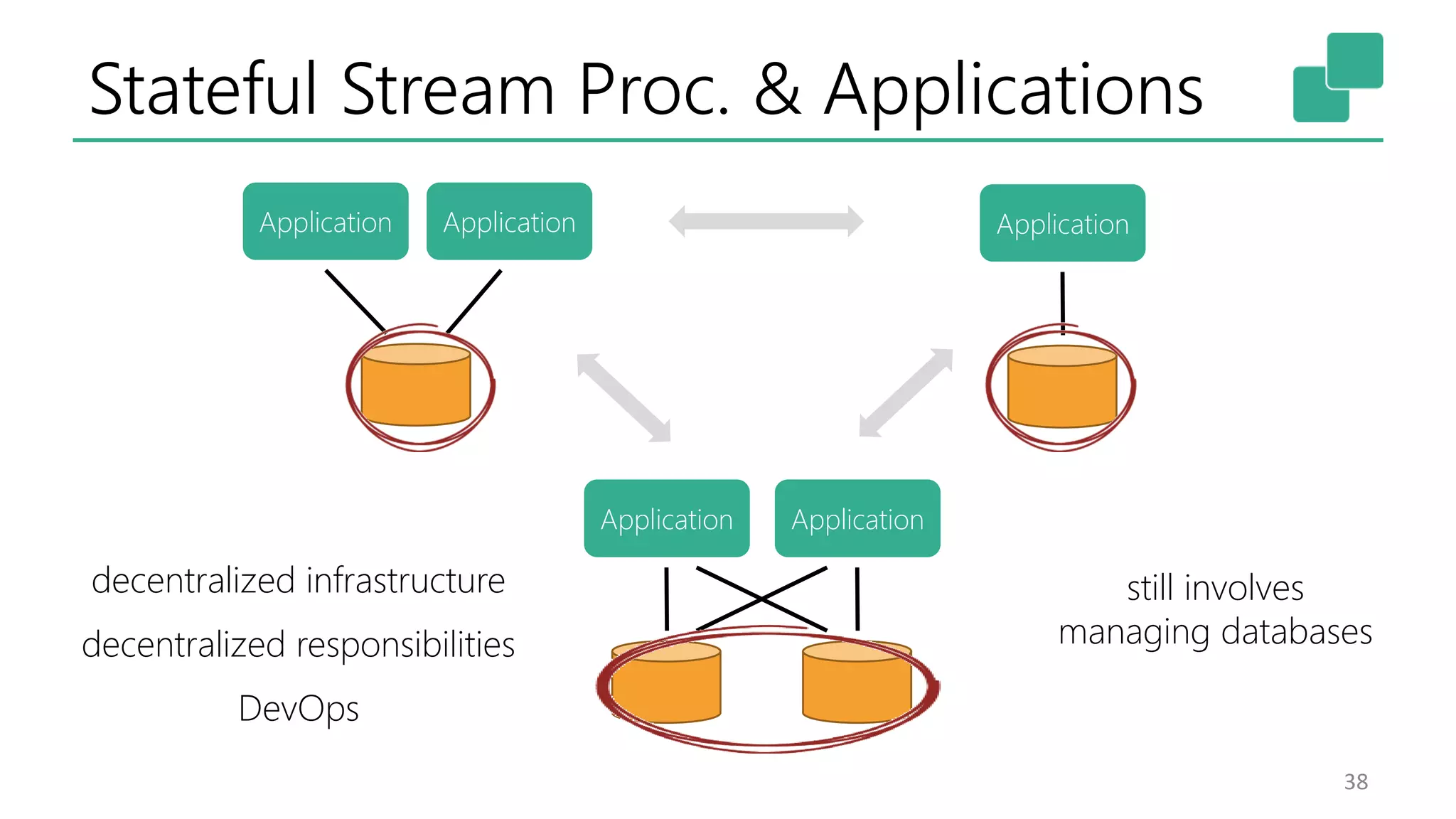 Stateful Stream Proc. & Applications

Application Application

Application

Application Application

decentralized infrastructure

decentralized responsibilities

DevOps

still involves managing databases

38